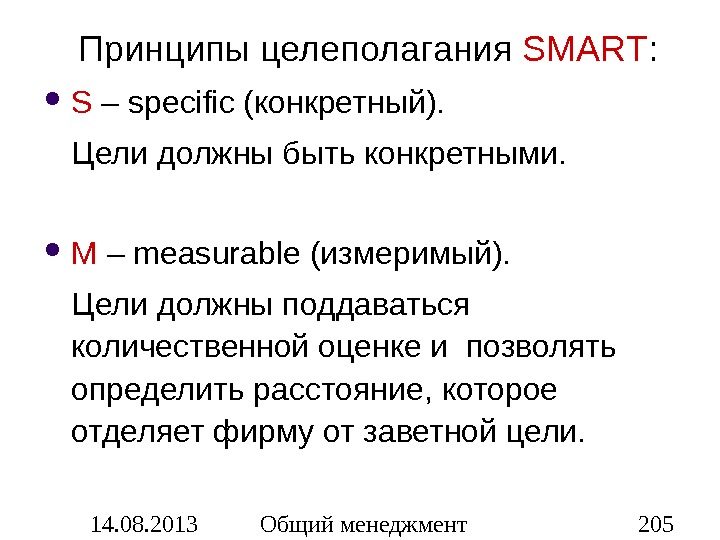 Принципы целеполагания SMART:

• S – specific (конкретный).

Цели должны быть конкретными.

• M – measurable (измеримый).

Цели должны поддаваться количественной оценке и позволять определить расстояние, которое отделяет фирму от заветной цели.

14.08.2013 Общий менеджмент 205